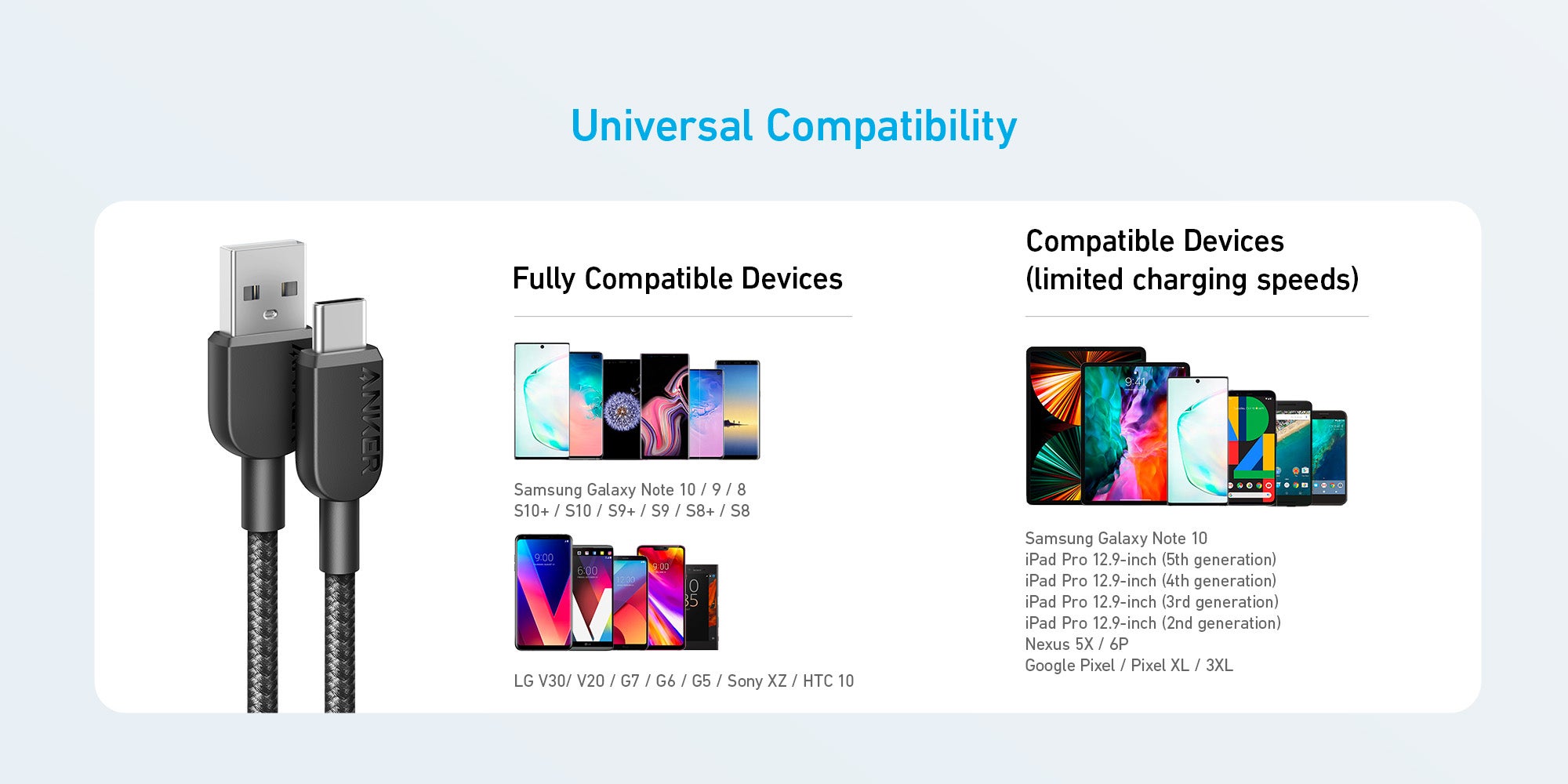 Universal Compatibility

ANKER

Fully Compatible Devices

Samsung Galaxy Note 10 / 9 / 8
S10+ / S10 / S9+ / S9 / S8+ / S8

9:00

6:00

12:30

9:00

LG V30/ V20 / G7 / G6 / G5 / Sony XZ / HTC 10

Compatible Devices
(limited charging speeds)

9:41

Samsung Galaxy Note 10
iPad Pro 12.9-inch (5th generation)
iPad Pro 12.9-inch (4th generation)
iPad Pro 12.9-inch (3rd generation)
iPad Pro 12.9-inch (2nd generation)
Nexus 5X / 6P
Google Pixel / Pixel XL / 3XL